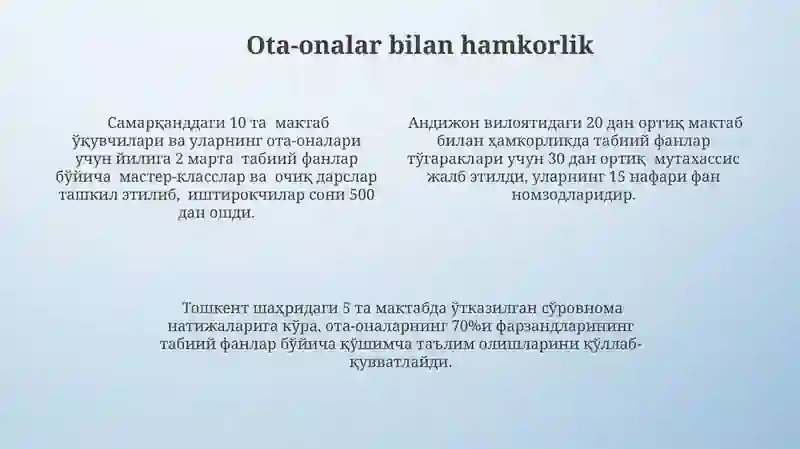 Ota-onalar bilan hamkorlik

Самарқанддаги 10 та мактаб ўқувчилари ва уларнинг ота-оналари учун йилига 2 марта табиий фанлар бўйича мастер-класслар ва очиқ дарслар ташкил этилиб, иштирокчилар сони 500 дан ошди.

Андижон вилоятидаги 20 дан ортиқ мактаб билан ҳамкорликда табиий фанлар тўгараклари учун 30 дан ортиқ мутахассис жалб этилди, уларнинг 15 нафари фан номзодларидир.

Тошкент шаҳридаги 5 та мактабда ўтказилган сўровнома натижаларига кўра, ота-оналарнинг 70%и фарзандларининг табиий фанлар бўйича қўшимча таълим олишларини қўллаб-қувватлайди.